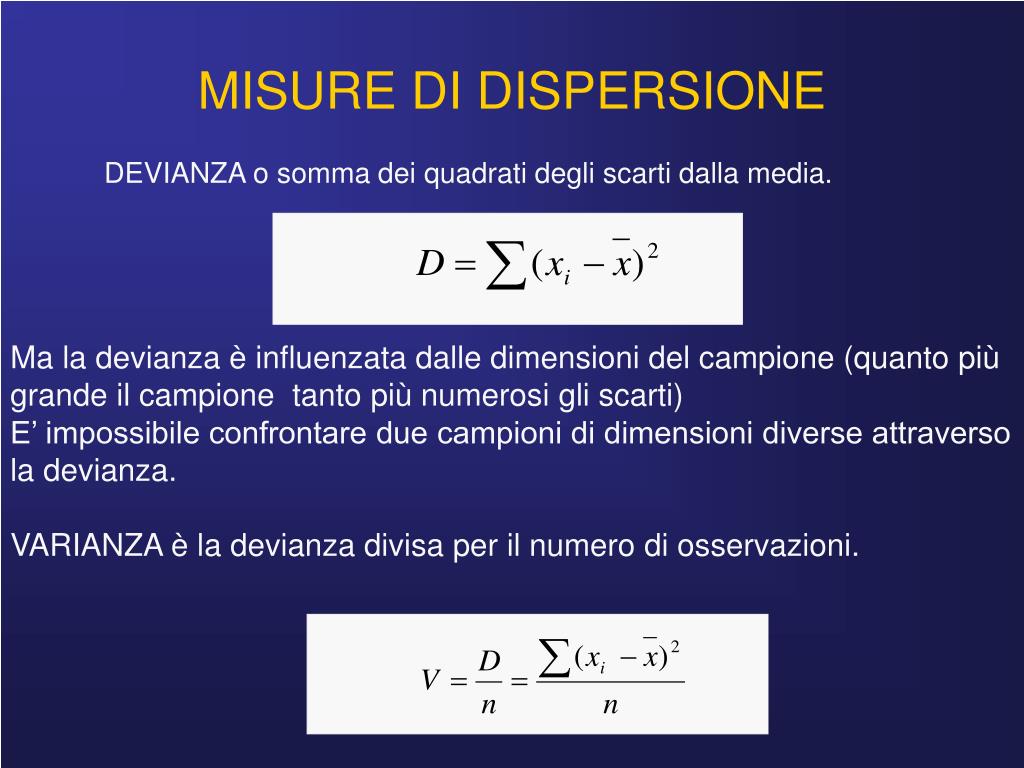 MISURE DI DISPERSIONE

DEVIANZA o somma dei quadrati degli scarti dalla media.

$D = \sum (x_i - \bar{x})^2$

Ma la devianza è influenzata dalle dimensioni del campione (quanto più grande il campione tanto più numerosi gli scarti)
E’ impossibile confrontare due campioni di dimensioni diverse attraverso la devianza.

VARIANZA è la devianza divisa per il numero di osservazioni.

$V = \frac{D}{n} = \frac{\sum (x_i - \bar{x})^2}{n}$